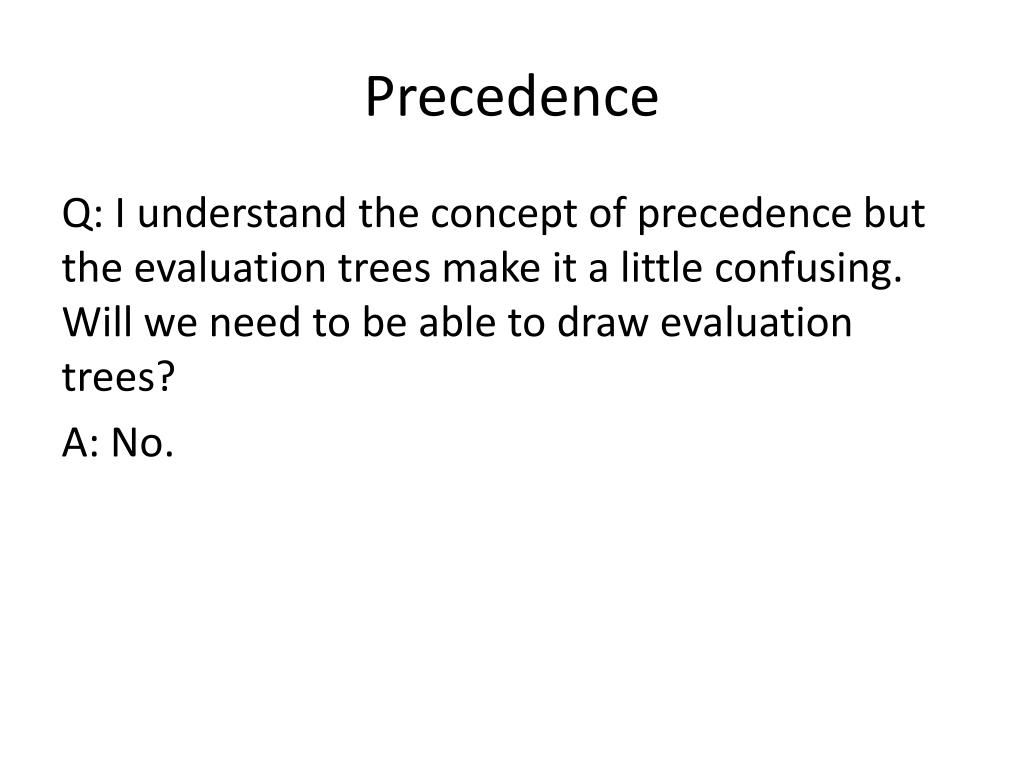 Precedence

Q: I understand the concept of precedence but the evaluation trees make it a little confusing. Will we need to be able to draw evaluation trees?

A: No.